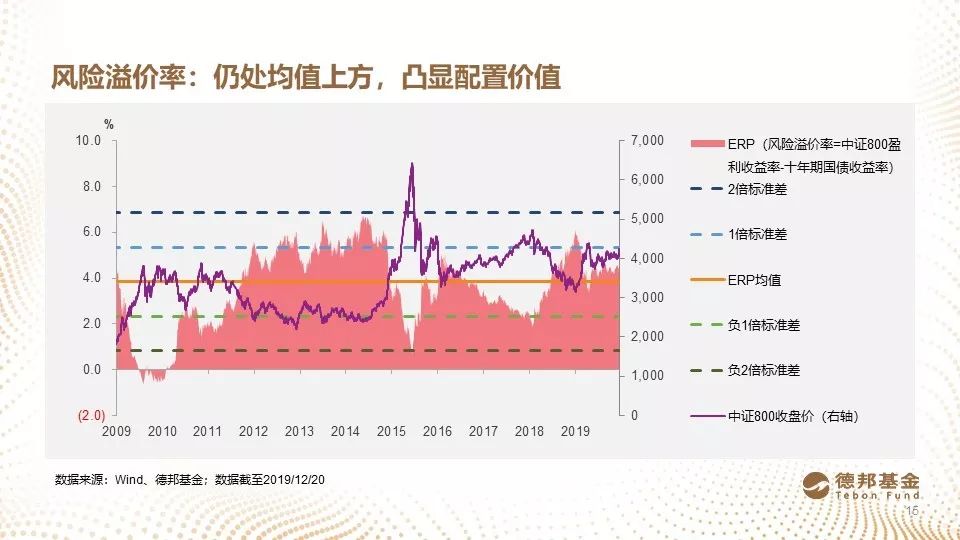 风险溢价率：仍处均值上方，凸显配置价值

%

10.0
8.0
6.0
4.0
2.0
0.0
(2.0)

7,000
6,000
5,000
4,000
3,000
2,000
1,000
0

2009 2010 2011 2012 2013 2014 2015 2016 2017 2018 2019

ERP（风险溢价率=中证800盈利收益率-十年期国债收益率）
2倍标准差
1倍标准差
ERP均值
负1倍标准差
负2倍标准差
中证800收盘价（右轴）

数据来源：Wind、德邦基金；数据截至2019/12/20

德邦基金
Tebon Fund

15